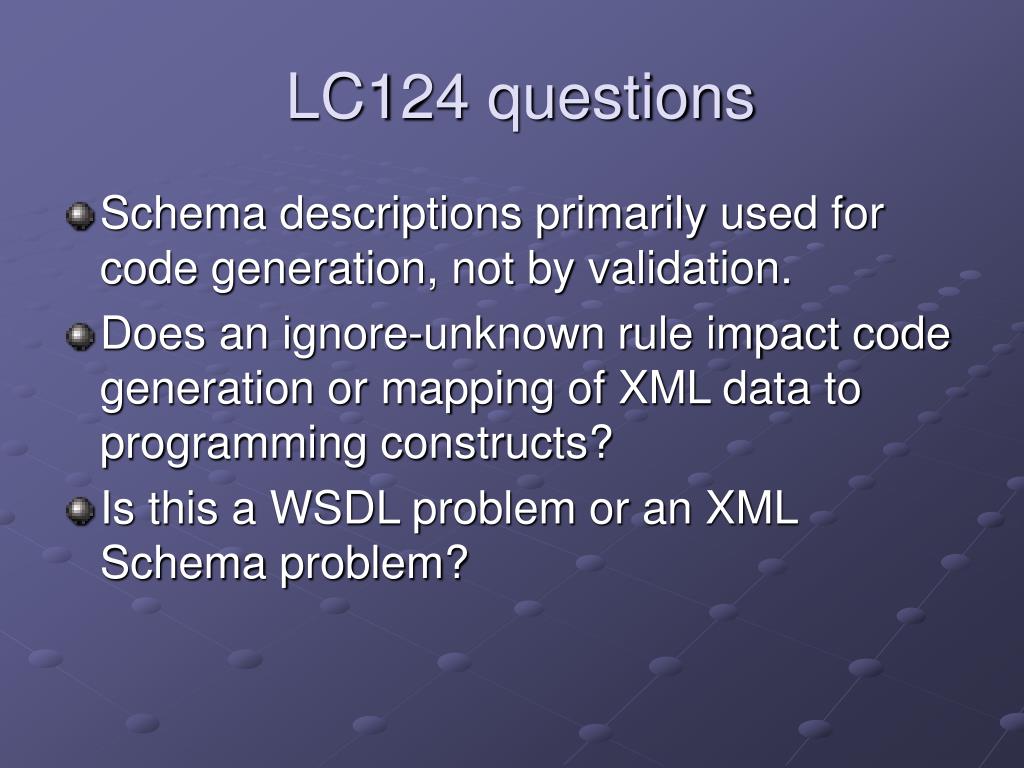 LC124 questions

Schema descriptions primarily used for code generation, not by validation.

Does an ignore-unknown rule impact code generation or mapping of XML data to programming constructs?

Is this a WSDL problem or an XML Schema problem?